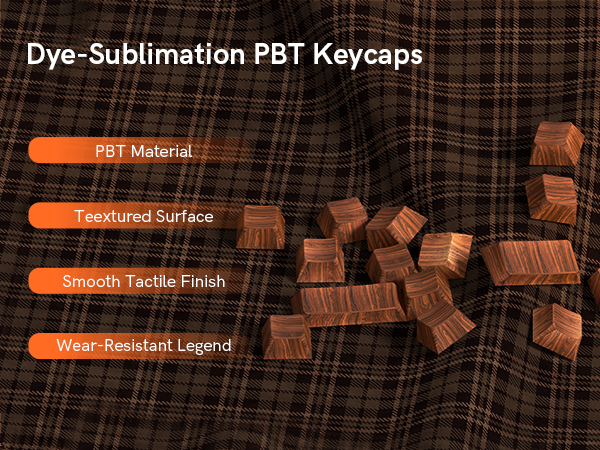 Dye-Sublimation PBT Keycaps

PBT Material

Teextured Surface

Smooth Tactile Finish

Wear-Resistant Legend